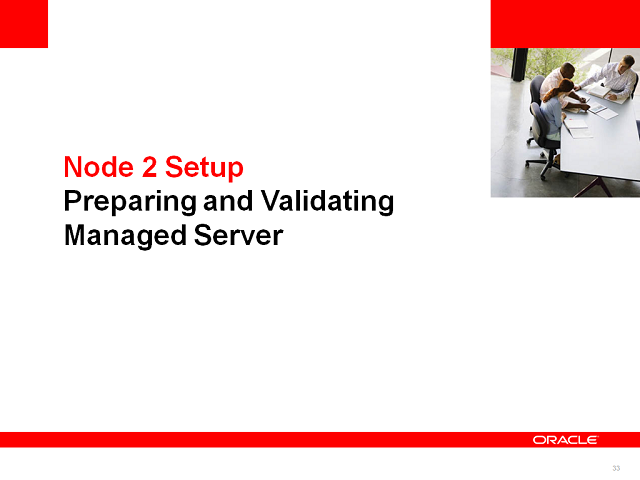 Node 2 Setup
Preparing and Validating Managed Server

ORACLE

33